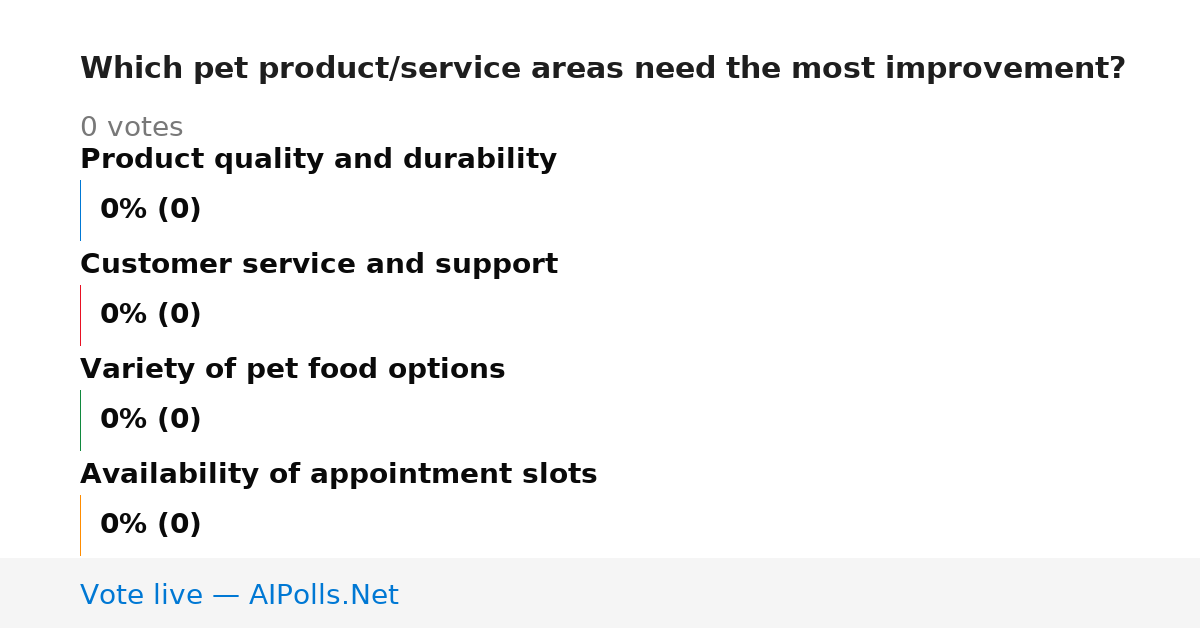 Which pet product/service areas need the most improvement?

0 votes

Product quality and durability

0% (0)

Customer service and support

0% (0)

Variety of pet food options

0% (0)

Availability of appointment slots

0% (0)

Vote live — AIPolls.Net